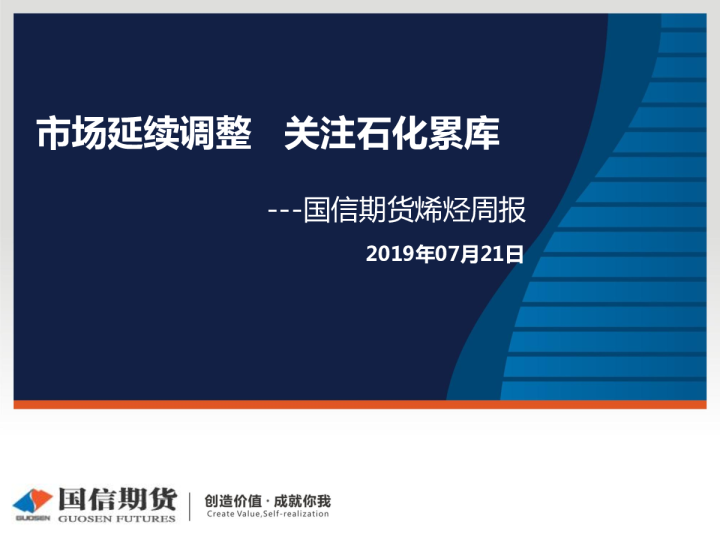 市场延续调整　关注石化累库

---国信期货烯烃周报

2019年07月21日

GUOSEN 国信期货 GUOSEN FUTURES

创造价值 · 成就你我
Create Value,Self-realization